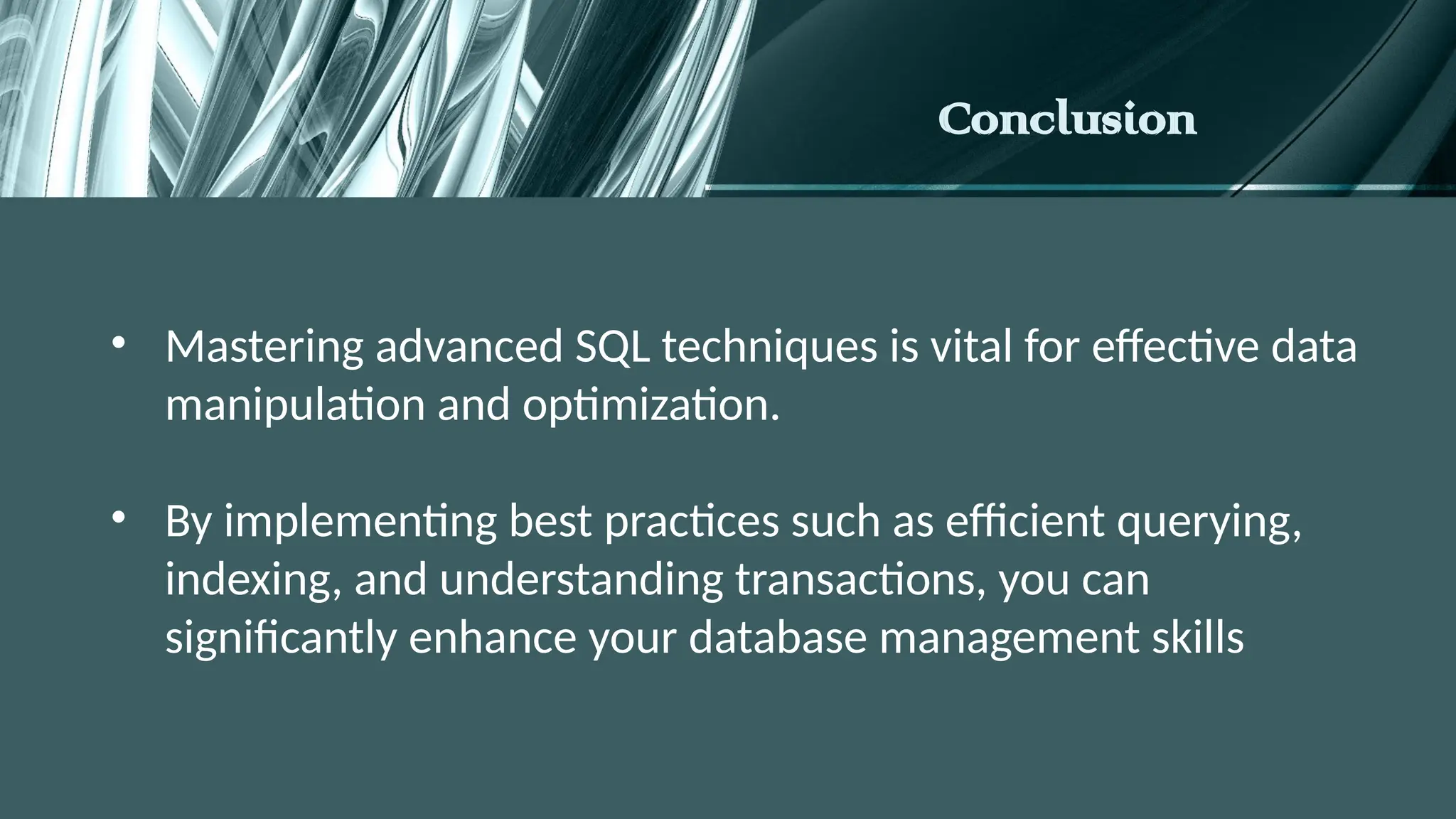 Conclusion

• Mastering advanced SQL techniques is vital for effective data manipulation and optimization.

• By implementing best practices such as efficient querying, indexing, and understanding transactions, you can significantly enhance your database management skills